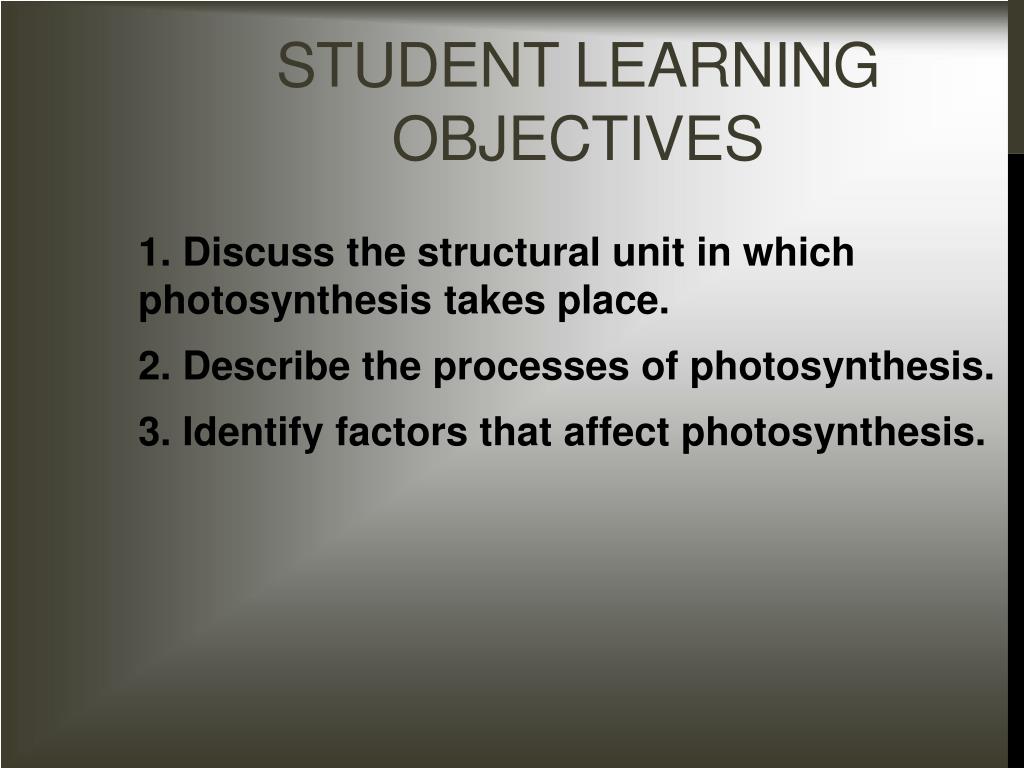 STUDENT LEARNING OBJECTIVES

1. Discuss the structural unit in which photosynthesis takes place.

2. Describe the processes of photosynthesis.

3. Identify factors that affect photosynthesis.